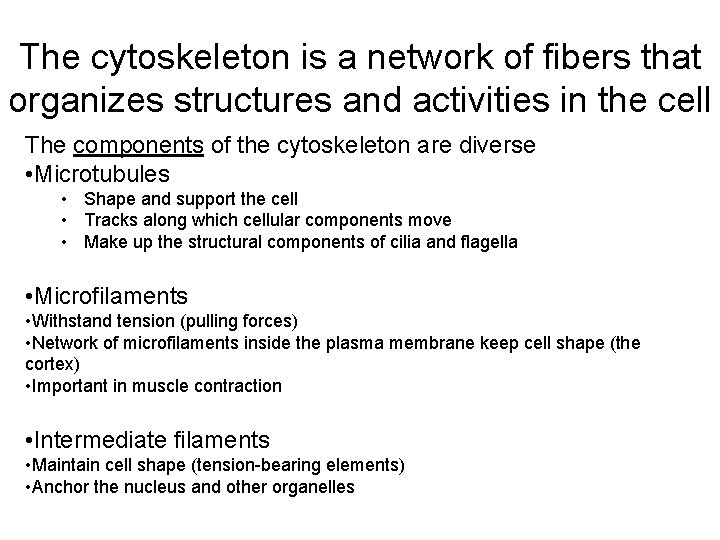 The cytoskeleton is a network of fibers that organizes structures and activities in the cell

The components of the cytoskeleton are diverse

•Microtubules

• Shape and support the cell
• Tracks along which cellular components move
• Make up the structural components of cilia and flagella

•Microfilaments

•Withstand tension (pulling forces)
•Network of microfilaments inside the plasma membrane keep cell shape (the cortex)
•Important in muscle contraction

•Intermediate filaments

•Maintain cell shape (tension-bearing elements)
•Anchor the nucleus and other organelles